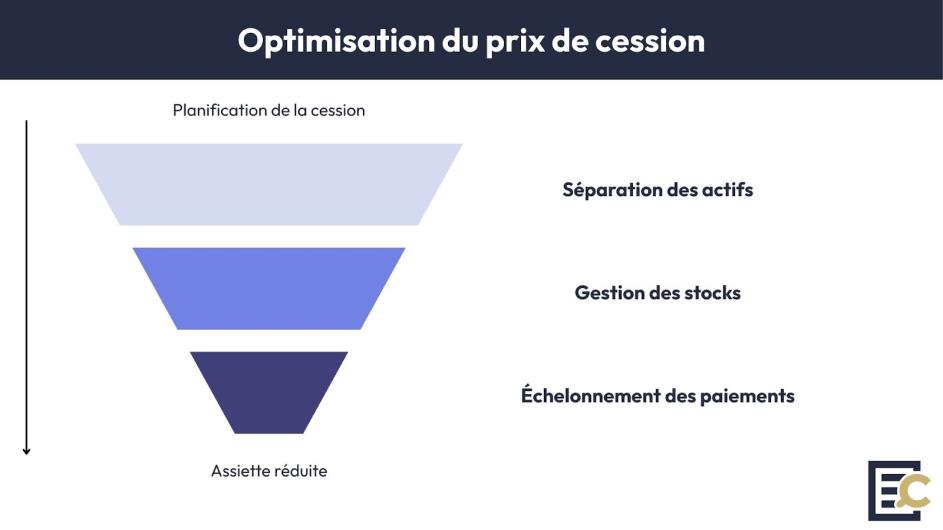 Optimisation du prix de cession

Planification de la cession

Séparation des actifs

Gestion des stocks

Échelonnement des paiements

Assiette réduite

EC